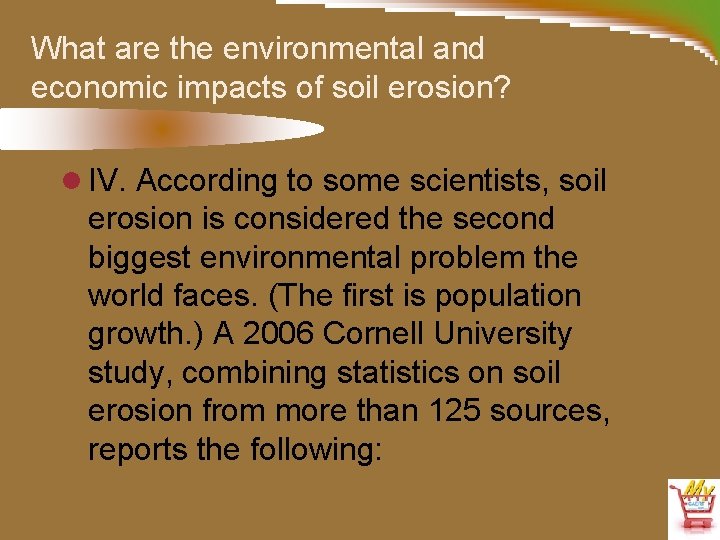 What are the environmental and economic impacts of soil erosion?

IV. According to some scientists, soil erosion is considered the second biggest environmental problem the world faces. (The first is population growth.) A 2006 Cornell University study, combining statistics on soil erosion from more than 125 sources, reports the following:

My